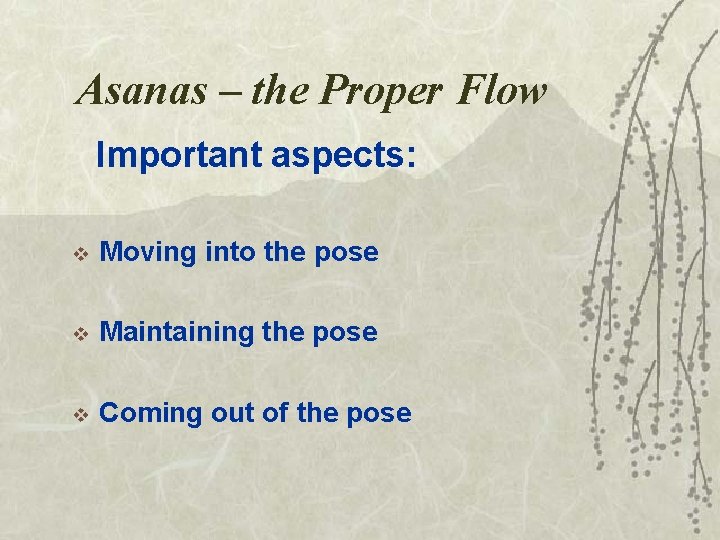 Asanas – the Proper Flow

Important aspects:

❖ Moving into the pose

❖ Maintaining the pose

❖ Coming out of the pose